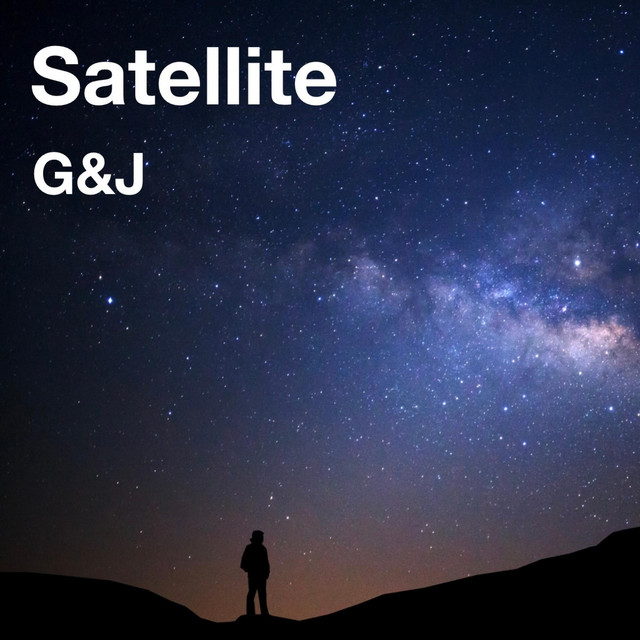 Satellite

G&J